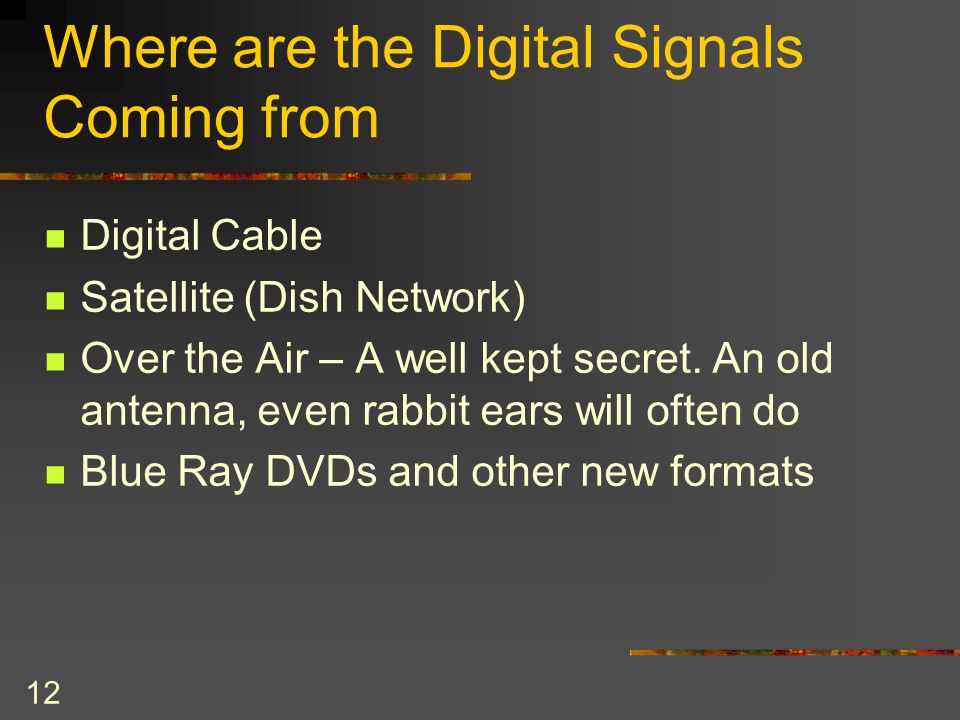 Where are the Digital Signals Coming from

- Digital Cable
- Satellite (Dish Network)
- Over the Air – A well kept secret. An old antenna, even rabbit ears will often do
- Blue Ray DVDs and other new formats

12